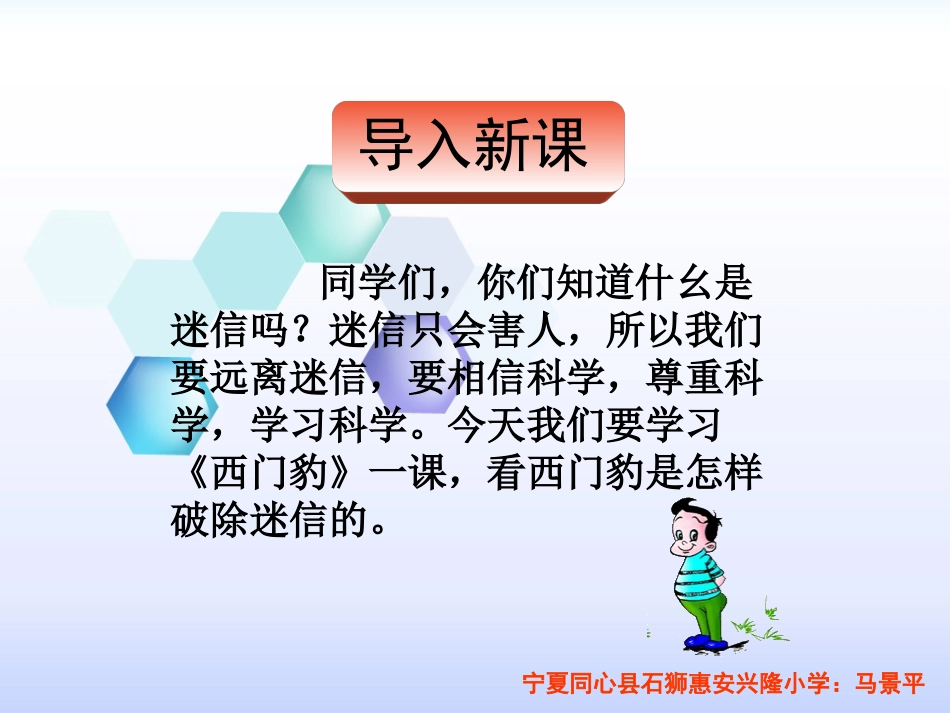 导入新课

同学们，你们知道什么是迷信吗？迷信只会害人，所以我们要远离迷信，要相信科学，尊重科学，学习科学。今天我们要学习《西门豹》一课，看西门豹是怎样破除迷信的。

宁夏同心县石狮惠安兴隆小学：马景平